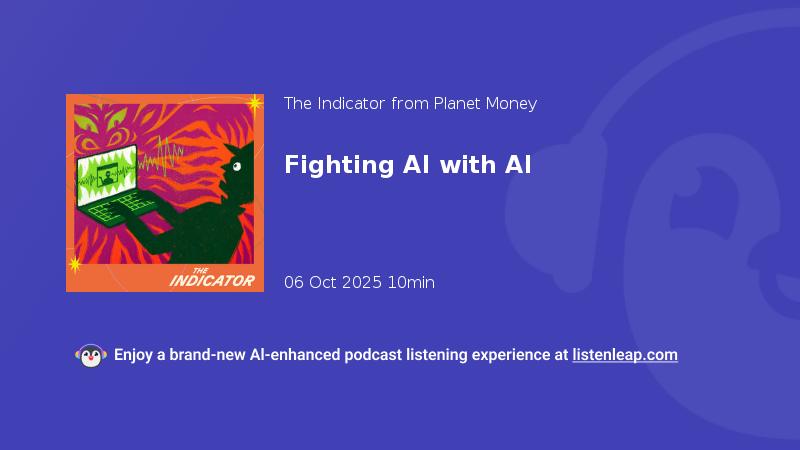 THE INDICATOR

The Indicator from Planet Money

Fighting AI with AI

06 Oct 2025 10min

Enjoy a brand-new AI-enhanced podcast listening experience at listenleap.com